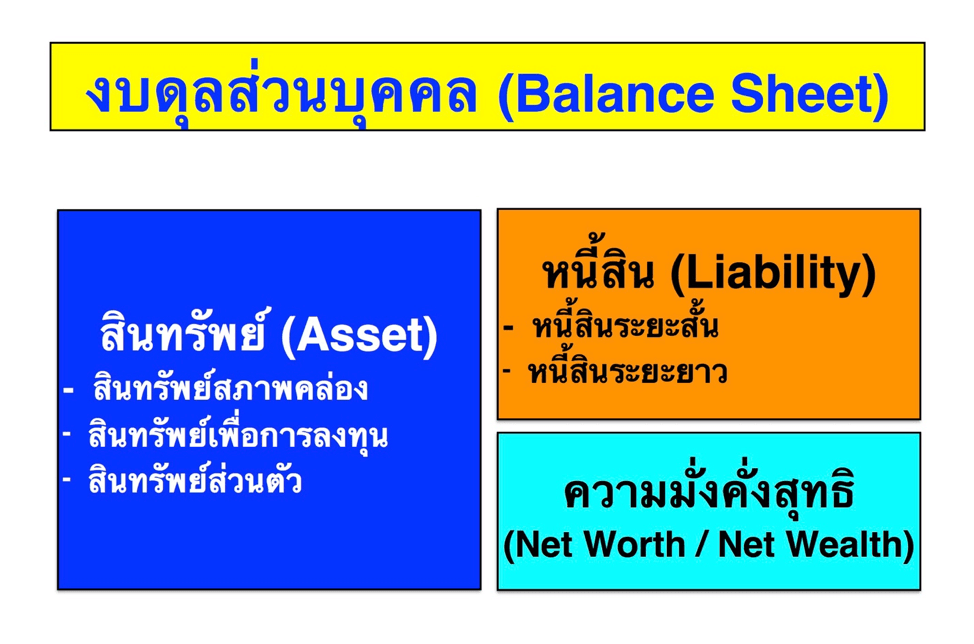 งบดุลส่วนบุคคล (Balance Sheet)

สินทรัพย์ (Asset)
- สินทรัพย์สภาพคล่อง
- สินทรัพย์เพื่อการลงทุน
- สินทรัพย์ส่วนตัว

หนี้สิน (Liability)
- หนี้สินระยะสั้น
- หนี้สินระยะยาว

ความมั่งคั่งสุทธิ
(Net Worth / Net Wealth)